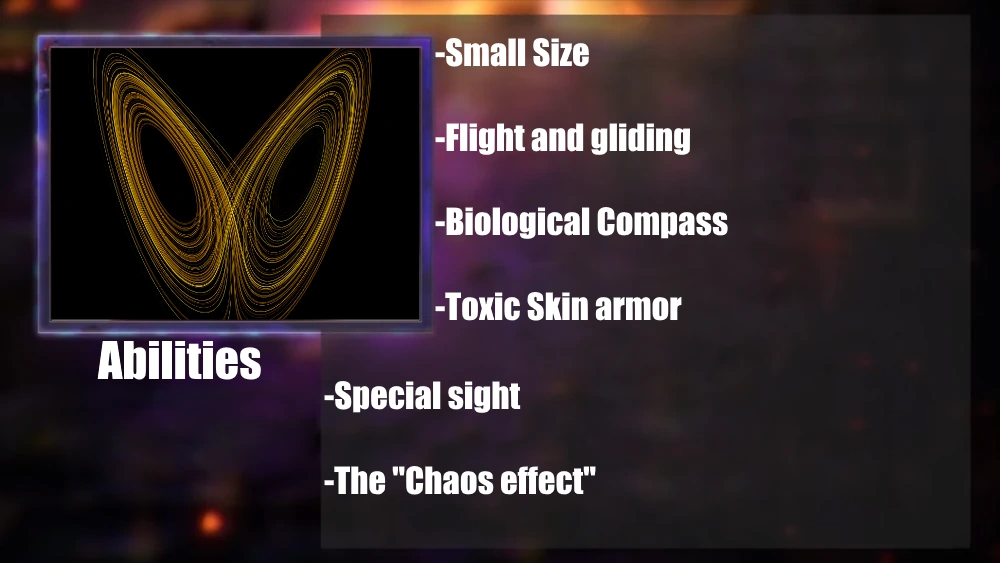 Abilities

-Small Size

-Flight and gliding

-Biological Compass

-Toxic Skin armor

-Special sight

-The "Chaos effect"